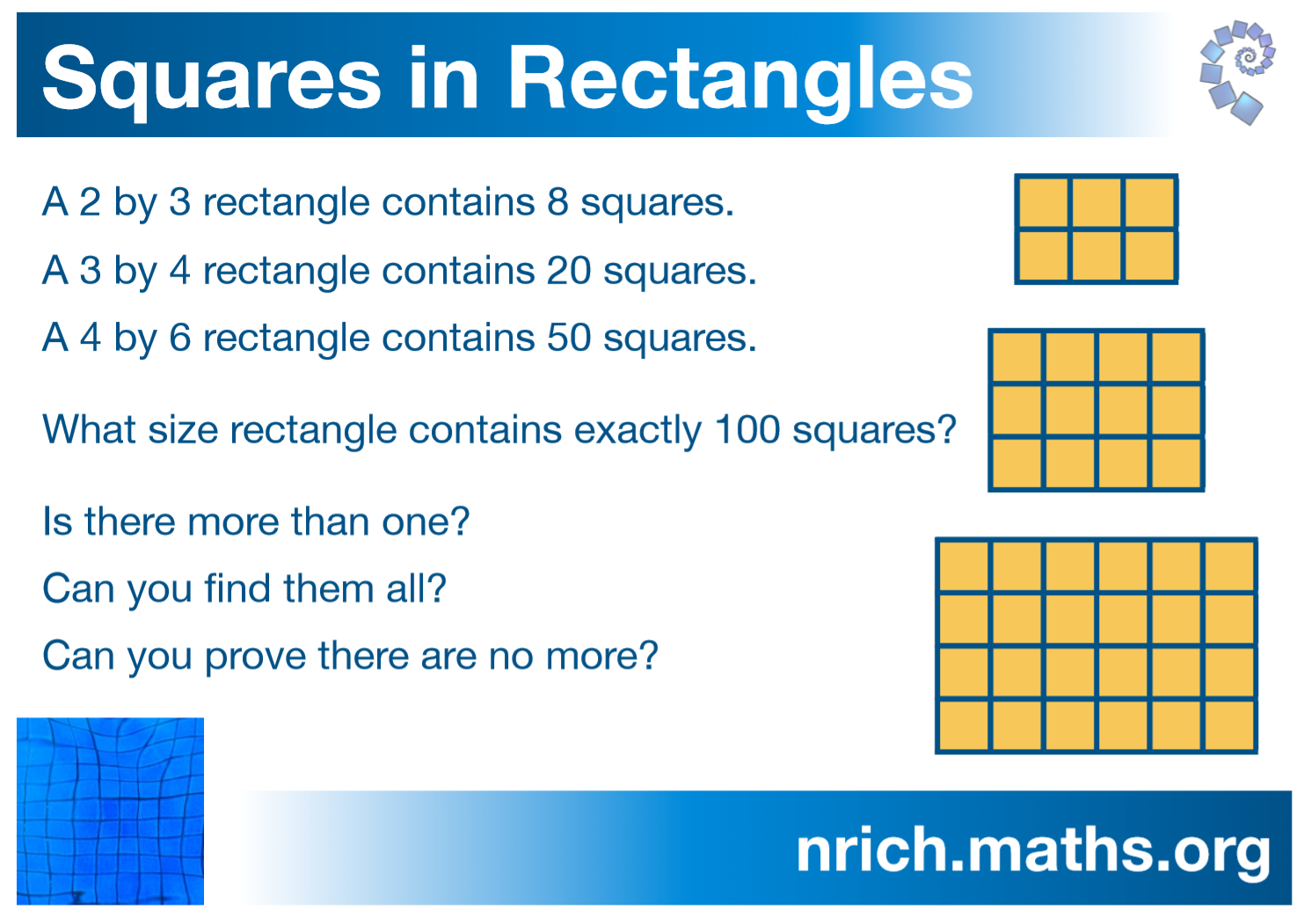 Squares in Rectangles

A 2 by 3 rectangle contains 8 squares.

A 3 by 4 rectangle contains 20 squares.

A 4 by 6 rectangle contains 50 squares.

What size rectangle contains exactly 100 squares?

Is there more than one?

Can you find them all?

Can you prove there are no more?

nrich.maths.org